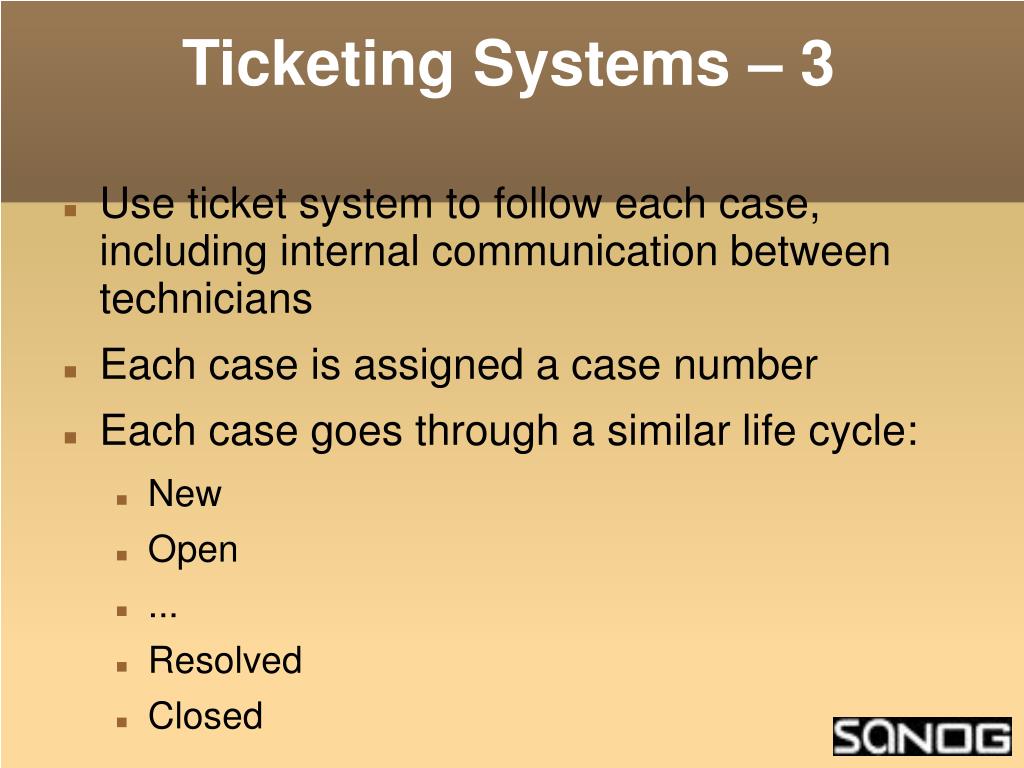 Ticketing Systems – 3

Use ticket system to follow each case, including internal communication between technicians

Each case is assigned a case number

Each case goes through a similar life cycle:

New

Open

...

Resolved

Closed

SANOG